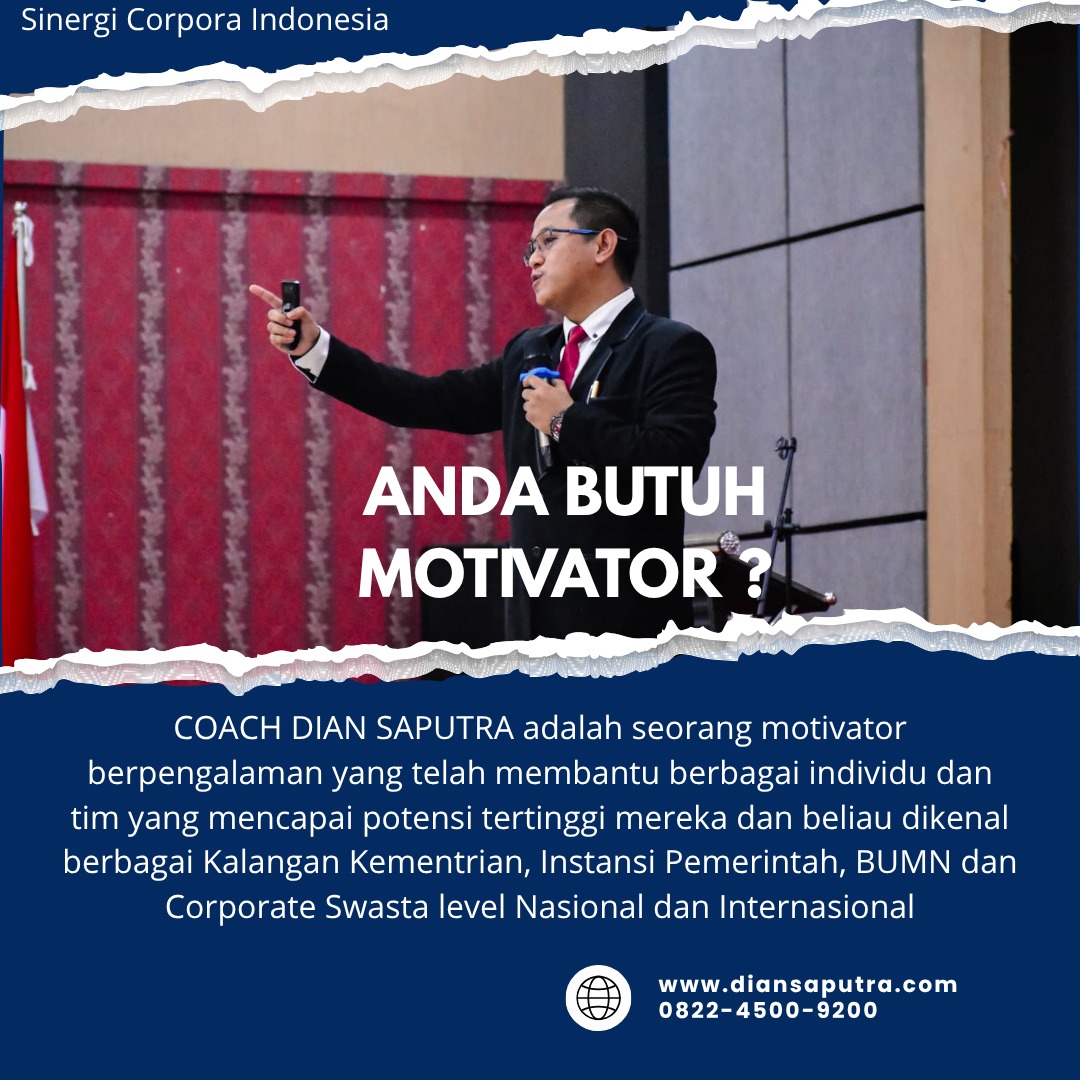 Sinergi Corpora Indonesia

ANDA BUTUH MOTIVATOR ?

COACH DIAN SAPUTRA adalah seorang motivator berpengalaman yang telah membantu berbagai individu dan tim yang mencapai potensi tertinggi mereka dan beliau dikenal berbagai Kalangan Kementrian, Instansi Pemerintah, BUMN dan Corporate Swasta level Nasional dan Internasional

www.diansaputra.com
0822-4500-9200